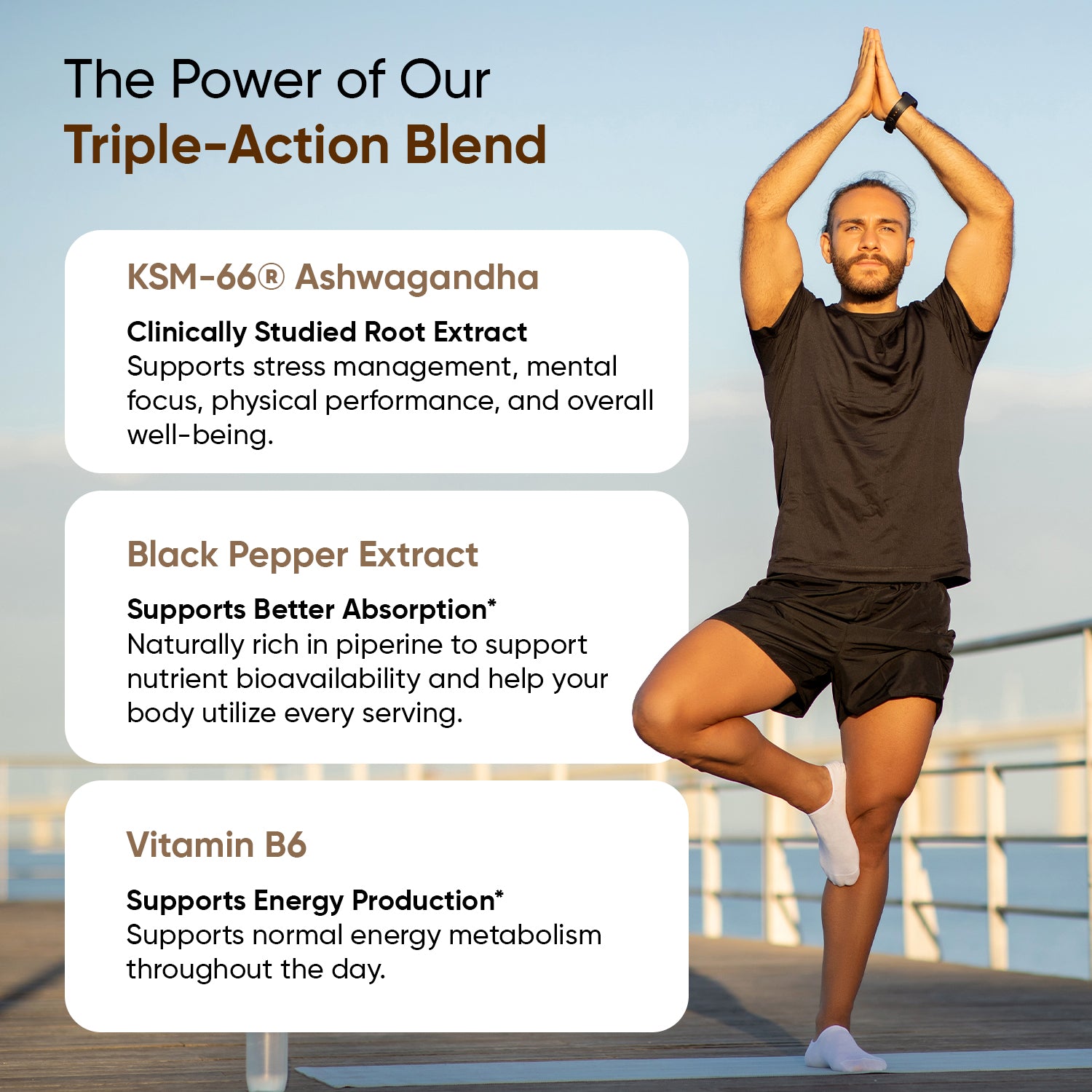 The Power of Our
Triple-Action Blend

KSM-66® Ashwagandha

Clinically Studied Root Extract
Supports stress management, mental focus, physical performance, and overall well-being.

Black Pepper Extract

Supports Better Absorption*
Naturally rich in piperine to support nutrient bioavailability and help your body utilize every serving.

Vitamin B6

Supports Energy Production*
Supports normal energy metabolism throughout the day.